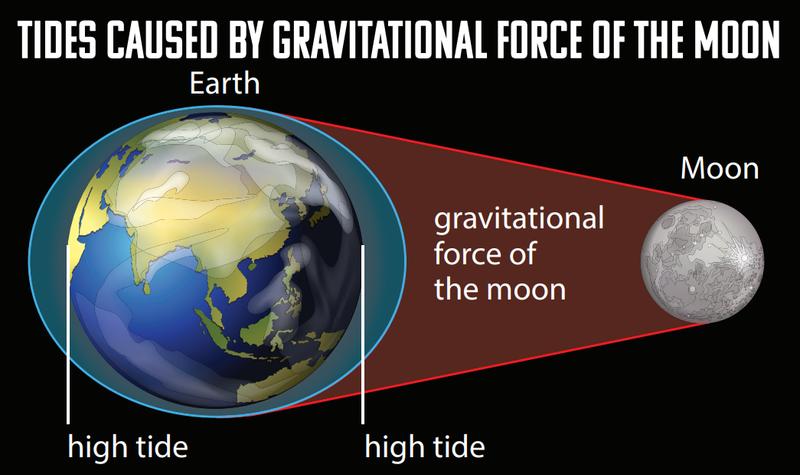 TIDES CAUSED BY GRAVITATIONAL FORCE OF THE MOON

Earth

Moon

gravitational force of the moon

high tide

high tide